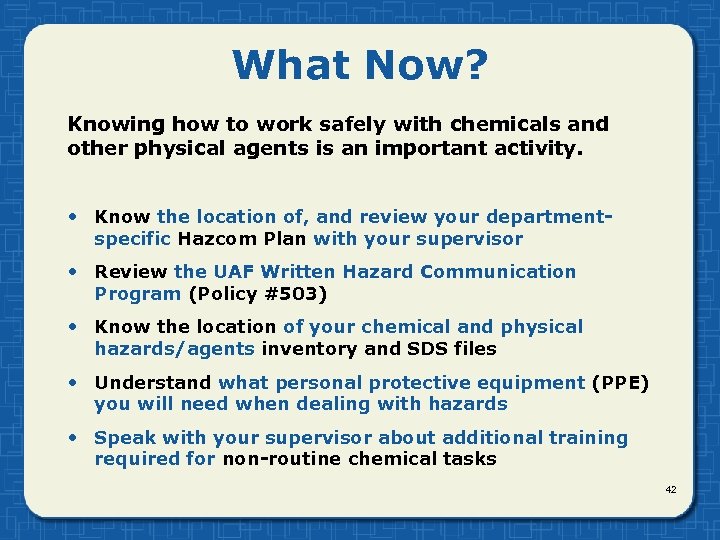 What Now?

Knowing how to work safely with chemicals and other physical agents is an important activity.

• Know the location of, and review your department-specific Hazcom Plan with your supervisor
• Review the UAF Written Hazard Communication Program (Policy #503)
• Know the location of your chemical and physical hazards/agents inventory and SDS files
• Understand what personal protective equipment (PPE) you will need when dealing with hazards
• Speak with your supervisor about additional training required for non-routine chemical tasks

42